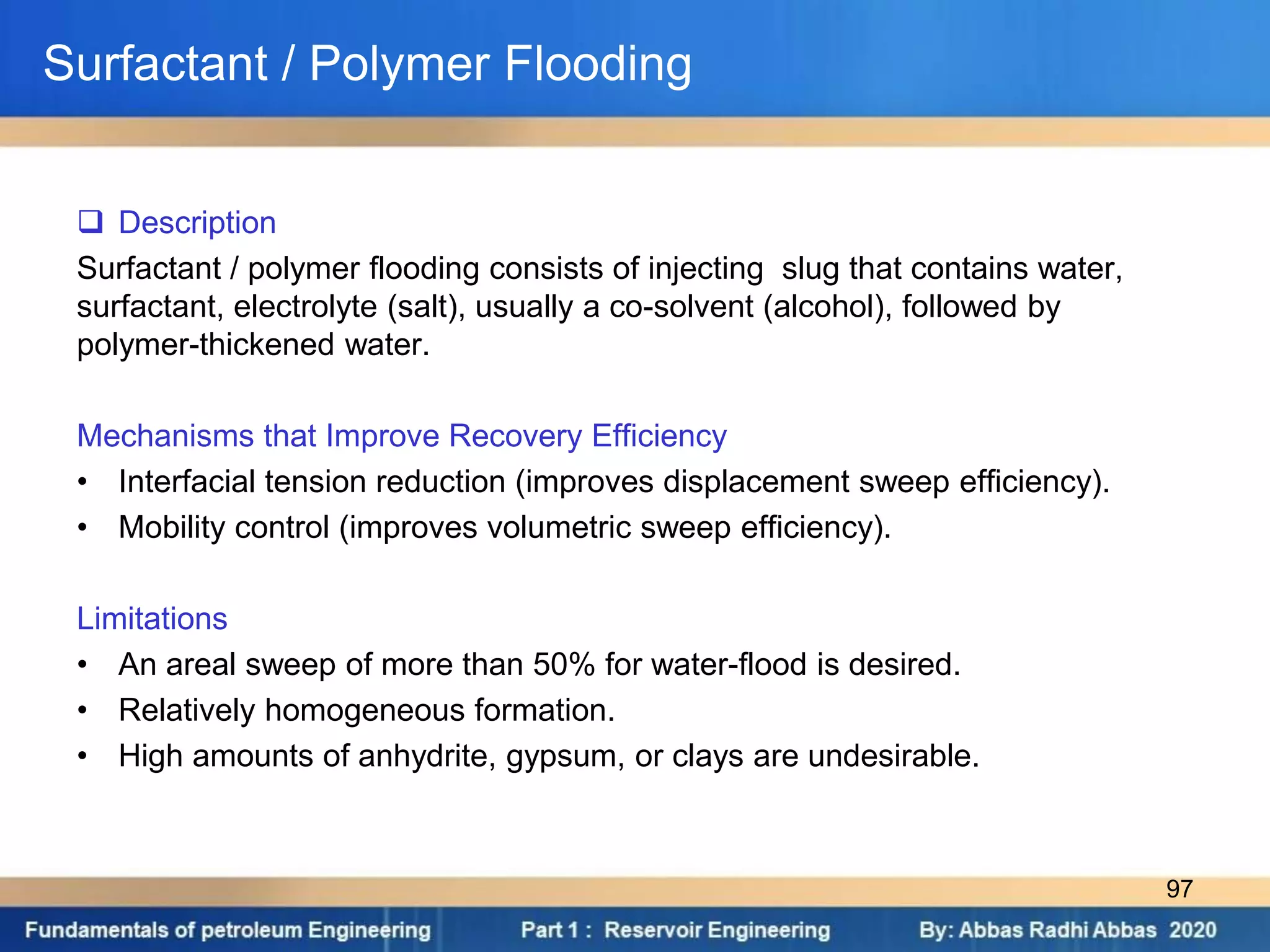 Surfactant / Polymer Flooding

❑ Description

Surfactant / polymer flooding consists of injecting slug that contains water, surfactant, electrolyte (salt), usually a co-solvent (alcohol), followed by polymer-thickened water.

Mechanisms that Improve Recovery Efficiency

• Interfacial tension reduction (improves displacement sweep efficiency).
• Mobility control (improves volumetric sweep efficiency).

Limitations

• An areal sweep of more than 50% for water-flood is desired.
• Relatively homogeneous formation.
• High amounts of anhydrite, gypsum, or clays are undesirable.

97

Fundamentals of petroleum Engineering Part 1 : Reservoir Engineering By: Abbas Radhi Abbas 2020